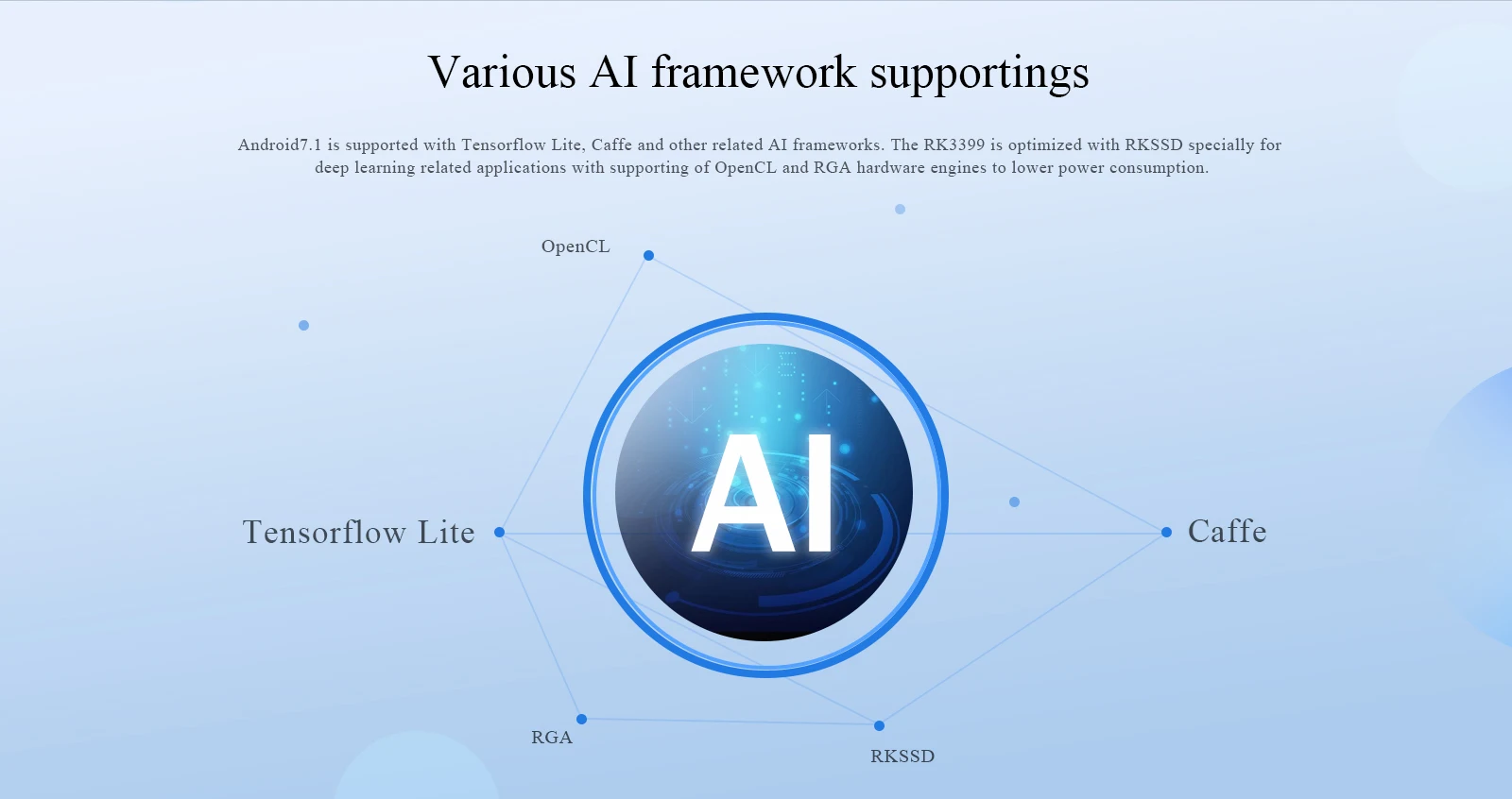 Various AI framework supportings

Android7.1 is supported with Tensorflow Lite, Caffe and other related AI frameworks. The RK3399 is optimized with RKSSD specially for deep learning related applications with supporting of OpenCL and RGA hardware engines to lower power consumption.

OpenCL

Tensorflow Lite

AI

Caffe

RGA

RKSSD